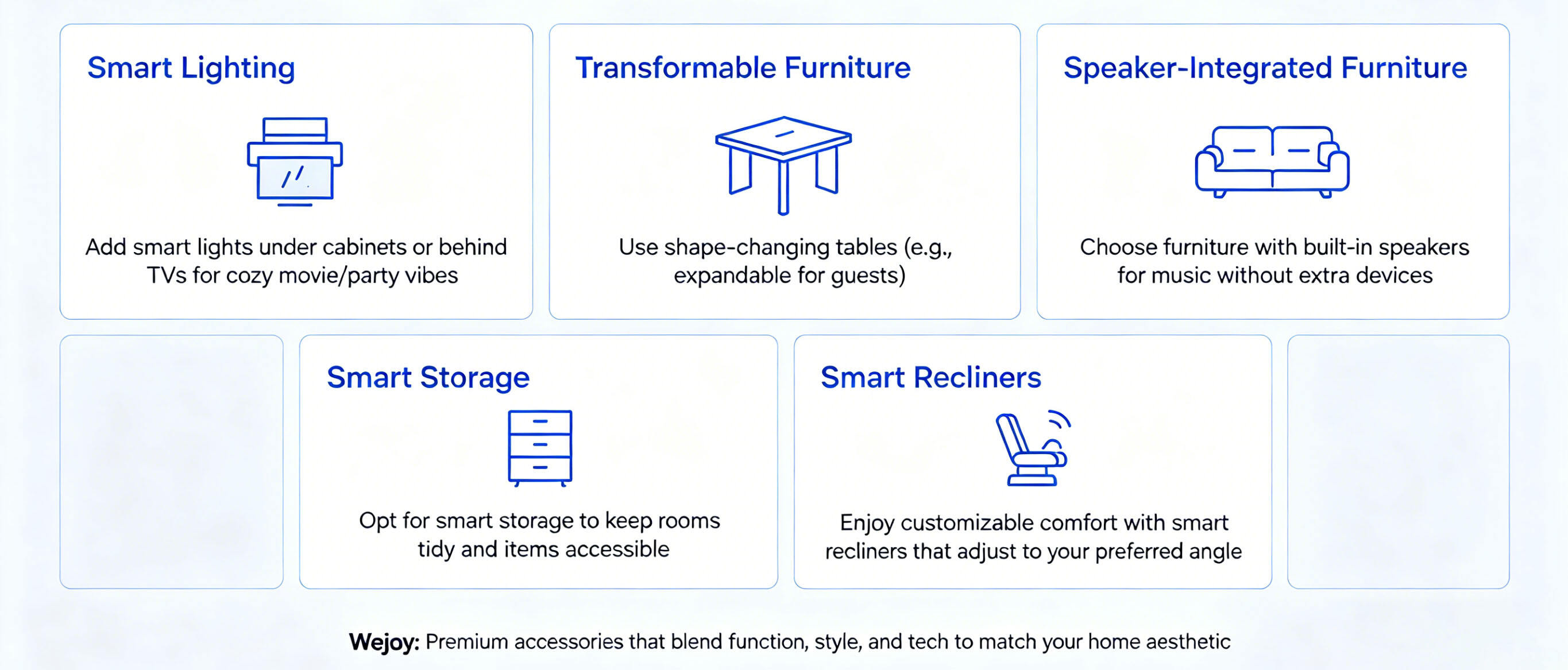 Smart Lighting

Add smart lights under cabinets or behind TVs for cozy movie/party vibes

Transformable Furniture

Use shape-changing tables (e.g., expandable for guests)

Speaker-Integrated Furniture

Choose furniture with built-in speakers for music without extra devices

Smart Storage

Opt for smart storage to keep rooms tidy and items accessible

Smart Recliners

Enjoy customizable comfort with smart recliners that adjust to your preferred angle

Wejoy: Premium accessories that blend function, style, and tech to match your home aesthetic